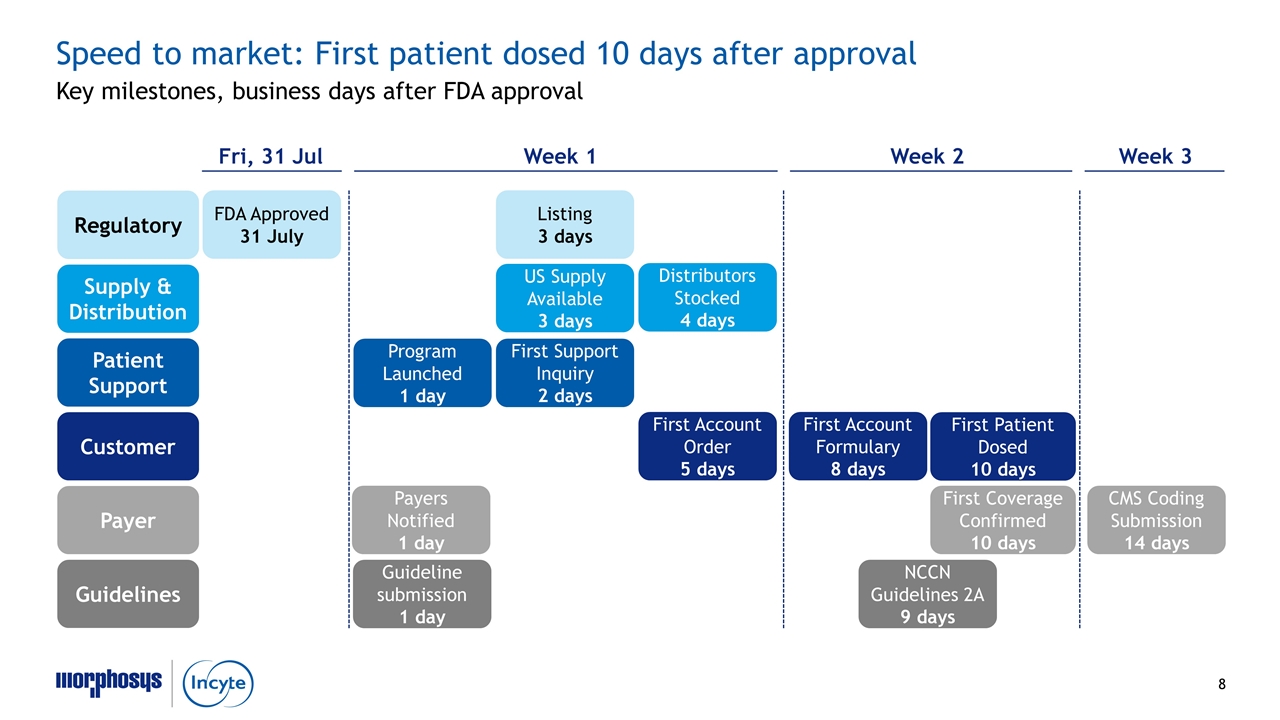 Speed to market: First patient dosed 10 days after approval
Key milestones, business days after FDA approval

Fri, 31 Jul
Week 1
Week 2
Week 3

Regulatory
FDA Approved 31 July
Listing 3 days

Supply & Distribution
US Supply Available 3 days
Distributors Stocked 4 days

Patient Support
Program Launched 1 day
First Support Inquiry 2 days

Customer
First Account Order 5 days
First Account Formulary 8 days
First Patient Dosed 10 days

Payer
Payers Notified 1 day
First Coverage Confirmed 10 days
CMS Coding Submission 14 days

Guidelines
Guideline submission 1 day
NCCN Guidelines 2A 9 days

morphosys
Incyte
8